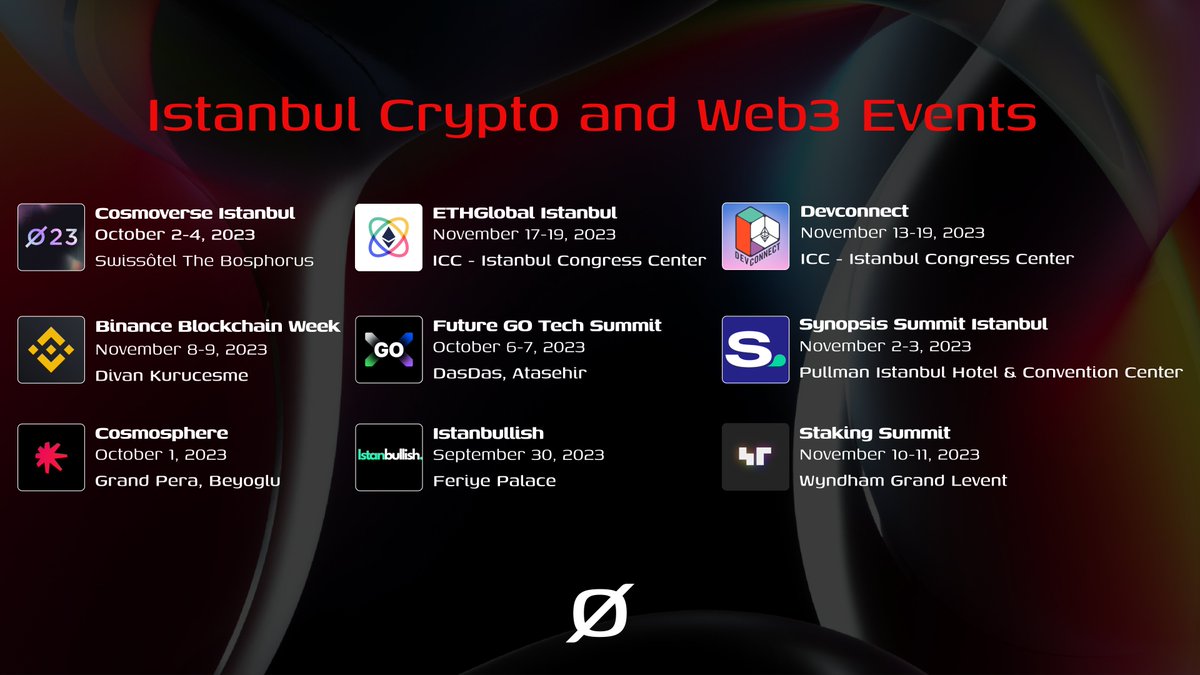 Istanbul Crypto and Web3 Events

Ø23
Cosmoverse Istanbul
October 2-4, 2023
Swissôtel The Bosphorus

Binance Blockchain Week
November 8-9, 2023
Divan Kurucesme

Cosmosphere
October 1, 2023
Grand Pera, Beyoglu

ETHGlobal Istanbul
November 17-19, 2023
ICC - Istanbul Congress Center

GO
Future GO Tech Summit
October 6-7, 2023
DasDas, Atasehir

Istanbullish.
Istanbullish
September 30, 2023
Feriye Palace

DEVCONNECT
Devconnect
November 13-19, 2023
ICC - Istanbul Congress Center

S.
Synopsis Summit Istanbul
November 2-3, 2023
Pullman Istanbul Hotel & Convention Center

Staking Summit
November 10-11, 2023
Wyndham Grand Levent

Ø